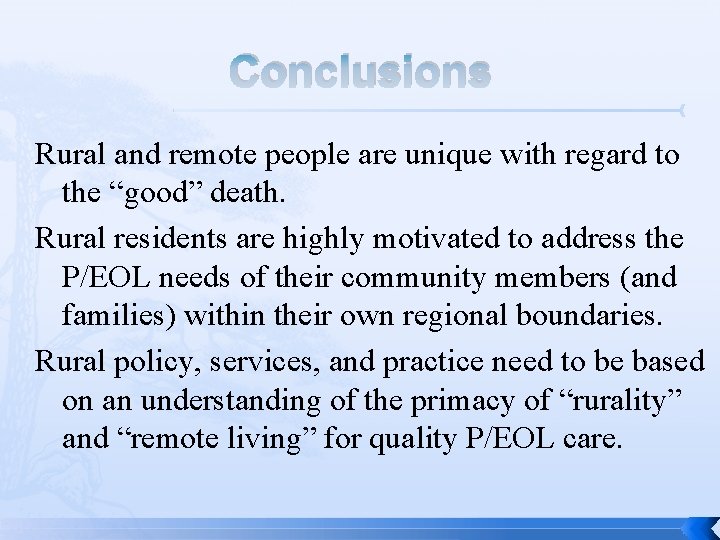 Conclusions

Rural and remote people are unique with regard to the “good” death.

Rural residents are highly motivated to address the P/EOL needs of their community members (and families) within their own regional boundaries.

Rural policy, services, and practice need to be based on an understanding of the primacy of “rurality” and “remote living” for quality P/EOL care.